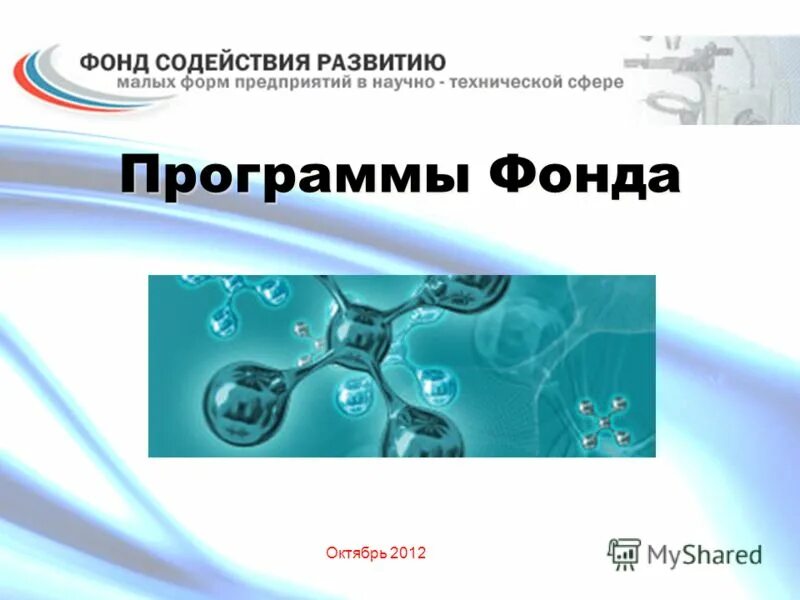 ФОНД СОДЕЙСТВИЯ РАЗВИТИЮ
малых форм предприятий в научно - технической сфере

Программы Фонда

Октябрь 2012

MyShared